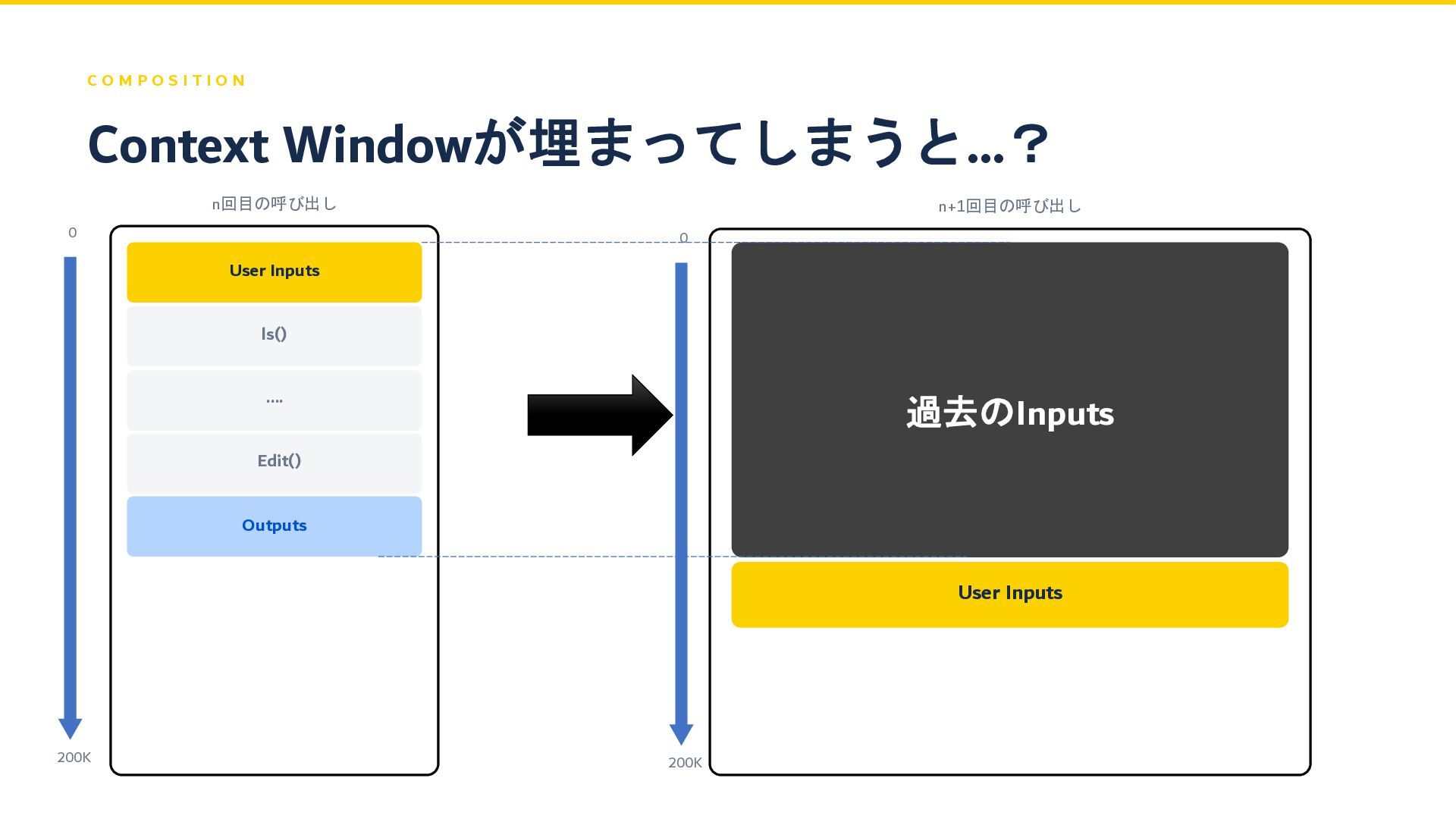 COMPOSITION

Context Windowが埋まってしまうと...?

n回目の呼び出し

0

User Inputs

ls()

....

Edit()

Outputs

200K

n+1回目の呼び出し

0

過去のInputs

User Inputs

200K